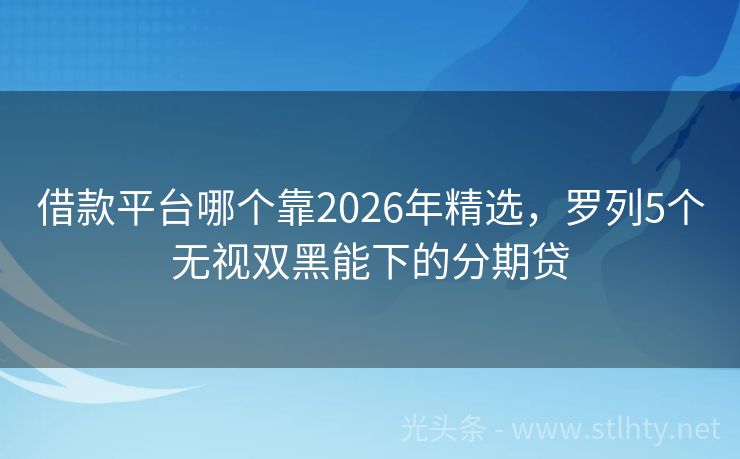 借款平台哪个靠2026年精选，罗列5个无视双黑能下的分期贷

光头条 - www.stlhty.net